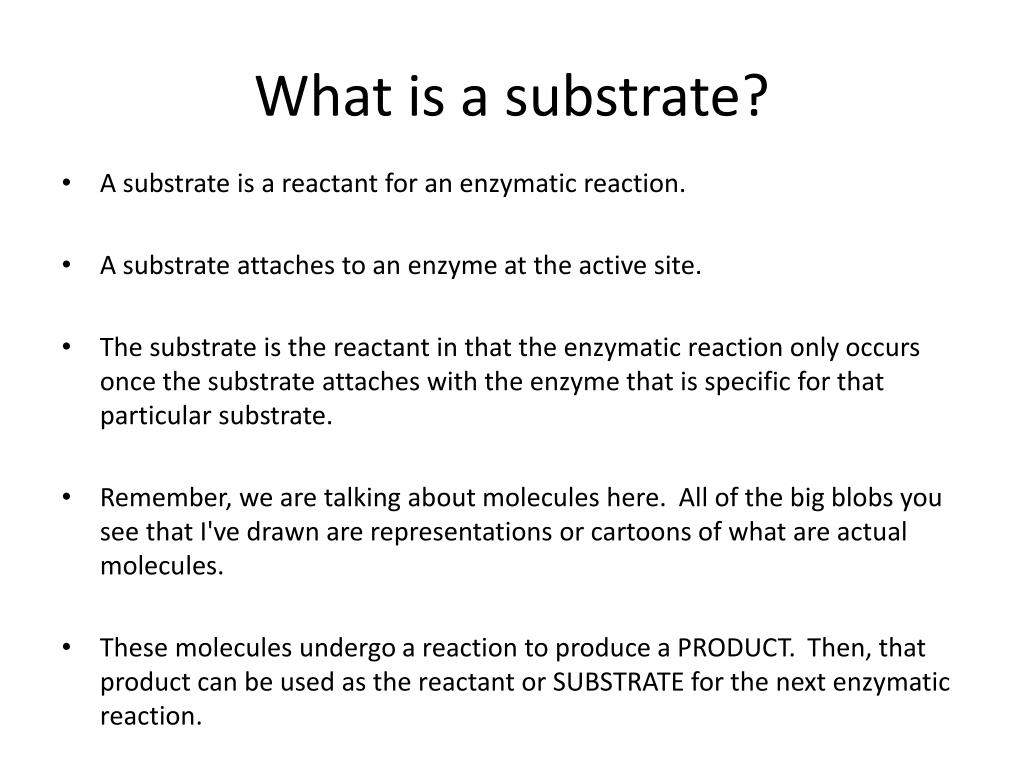 What is a substrate?

• A substrate is a reactant for an enzymatic reaction.

• A substrate attaches to an enzyme at the active site.

• The substrate is the reactant in that the enzymatic reaction only occurs once the substrate attaches with the enzyme that is specific for that particular substrate.

• Remember, we are talking about molecules here. All of the big blobs you see that I've drawn are representations or cartoons of what are actual molecules.

• These molecules undergo a reaction to produce a PRODUCT. Then, that product can be used as the reactant or SUBSTRATE for the next enzymatic reaction.